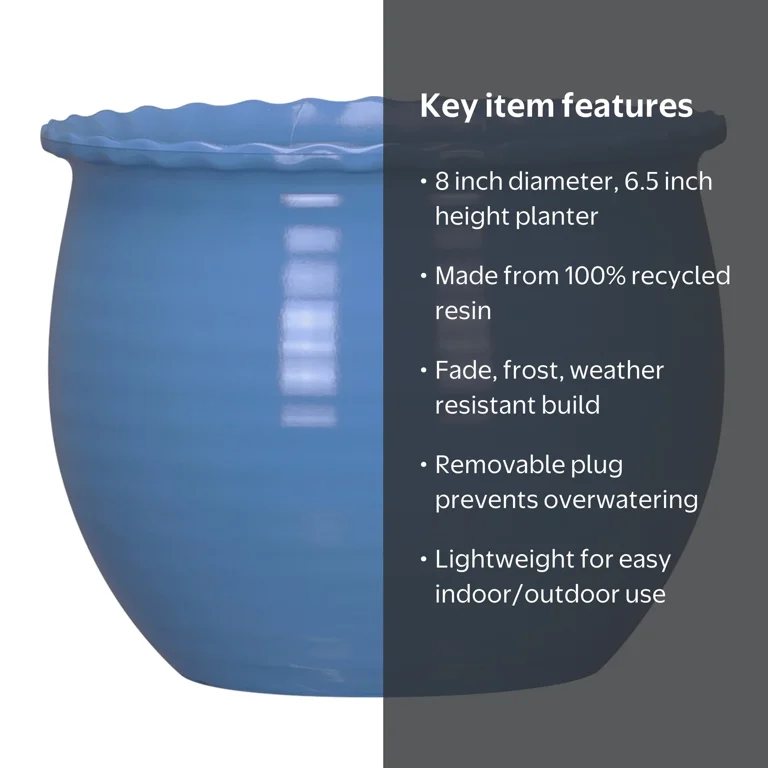 Key item features

• 8 inch diameter, 6.5 inch height planter

• Made from 100% recycled resin

• Fade, frost, weather resistant build

• Removable plug prevents overwatering

• Lightweight for easy indoor/outdoor use